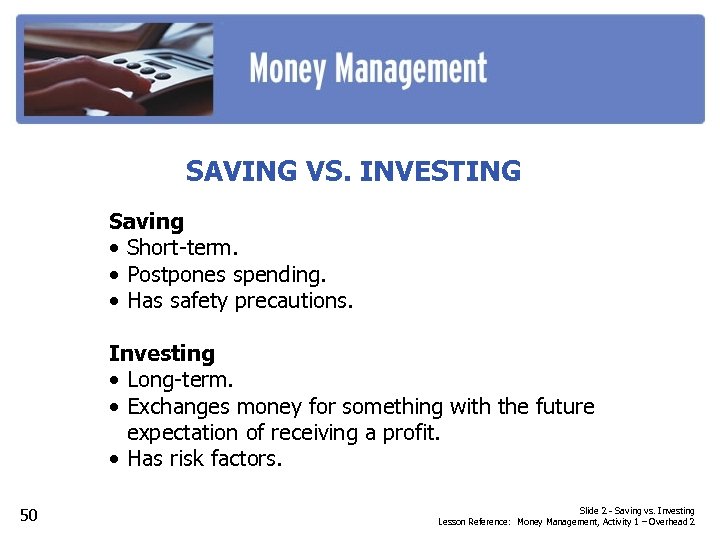 Money Management

SAVING VS. INVESTING

Saving
• Short-term.
• Postpones spending.
• Has safety precautions.

Investing
• Long-term.
• Exchanges money for something with the future expectation of receiving a profit.
• Has risk factors.

50

Slide 2 - Saving vs. Investing
Lesson Reference: Money Management, Activity 1 – Overhead 2